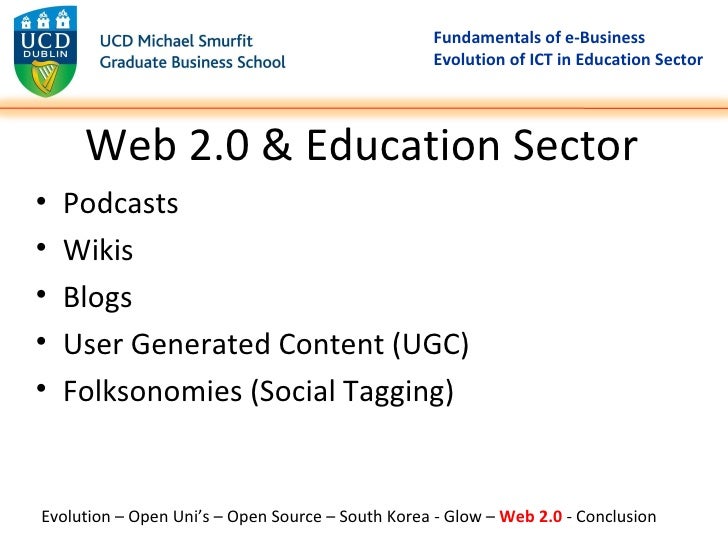 UCD DUBLIN

UCD Michael Smurfit Graduate Business School

Fundamentals of e-Business
Evolution of ICT in Education Sector

Web 2.0 & Education Sector

• Podcasts
• Wikis
• Blogs
• User Generated Content (UGC)
• Folksonomies (Social Tagging)

Evolution – Open Uni's – Open Source – South Korea - Glow – Web 2.0 - Conclusion